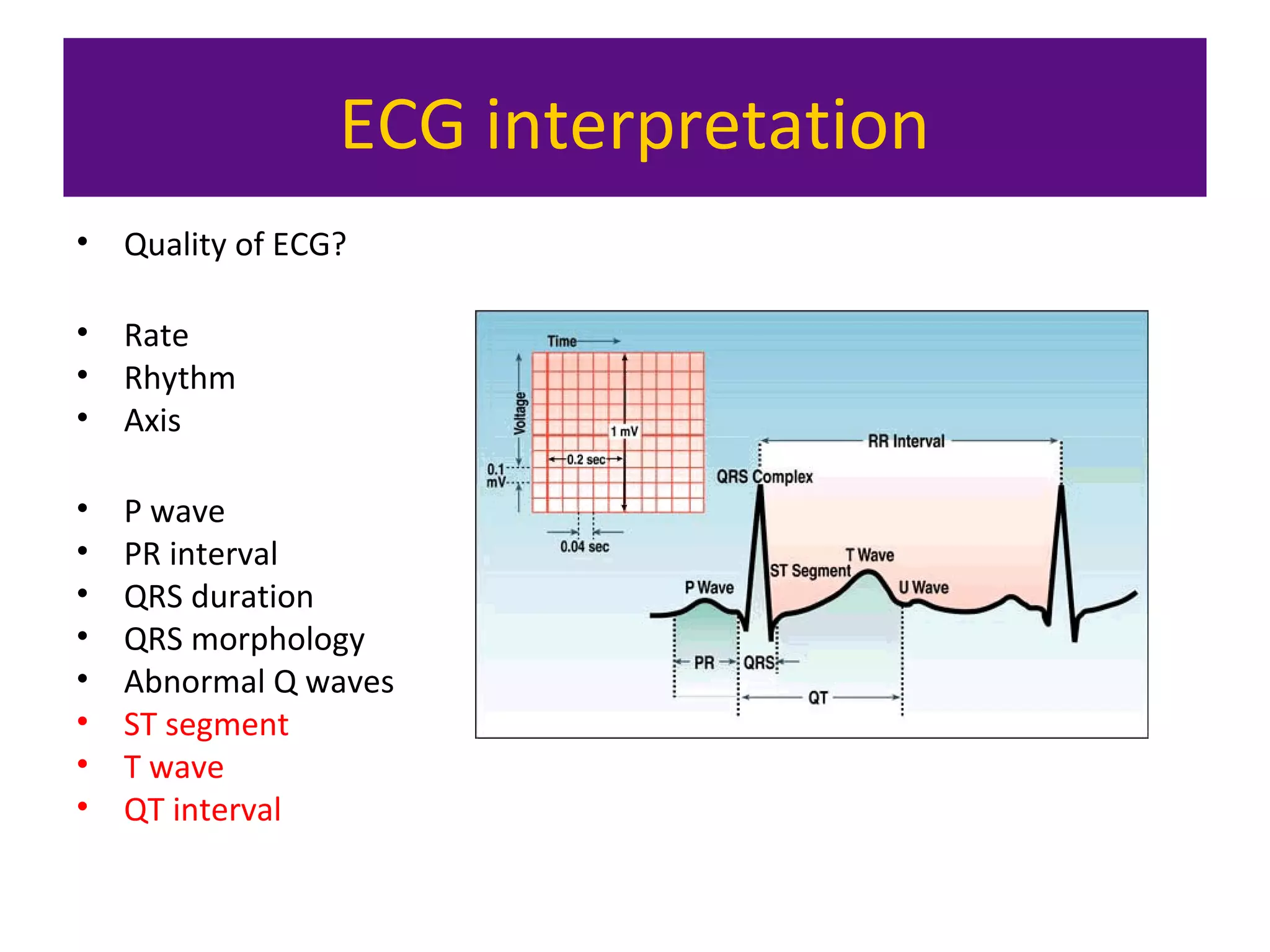 ECG interpretation

• Quality of ECG?

• Rate
• Rhythm
• Axis

• P wave
• PR interval
• QRS duration
• QRS morphology
• Abnormal Q waves
• ST segment
• T wave
• QT interval

Time
Voltage
1 mV
0.2 sec
0.1 mV
0.04 sec
RR Interval
QRS Complex
T Wave
ST Segment
P Wave
U Wave
PR
QRS
QT